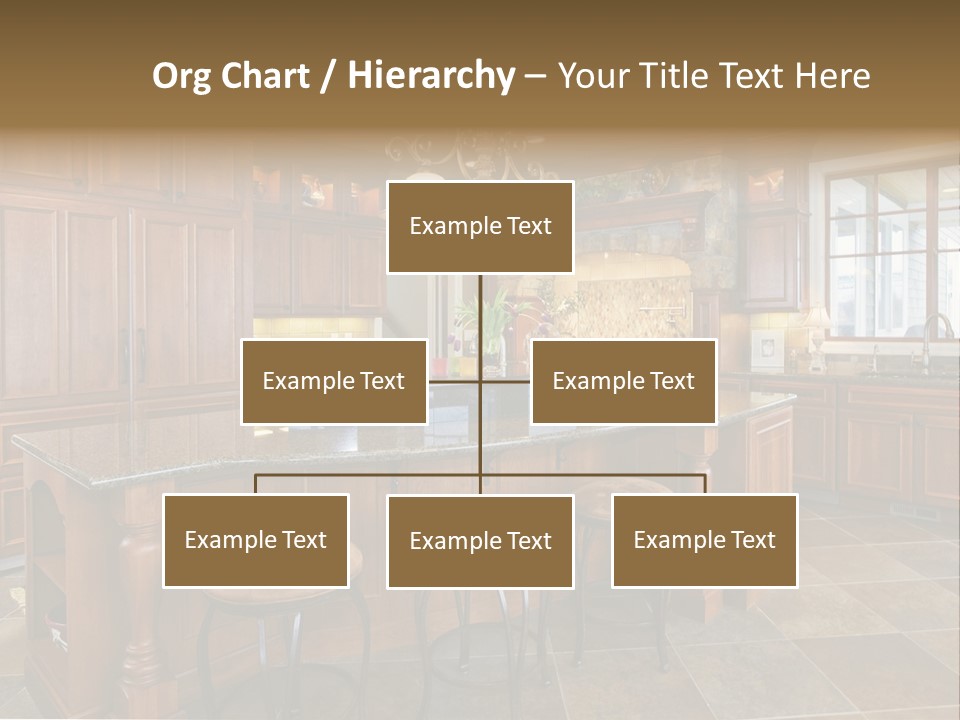 Org Chart / Hierarchy – Your Title Text Here

Example Text

Example Text

Example Text

Example Text

Example Text

Example Text